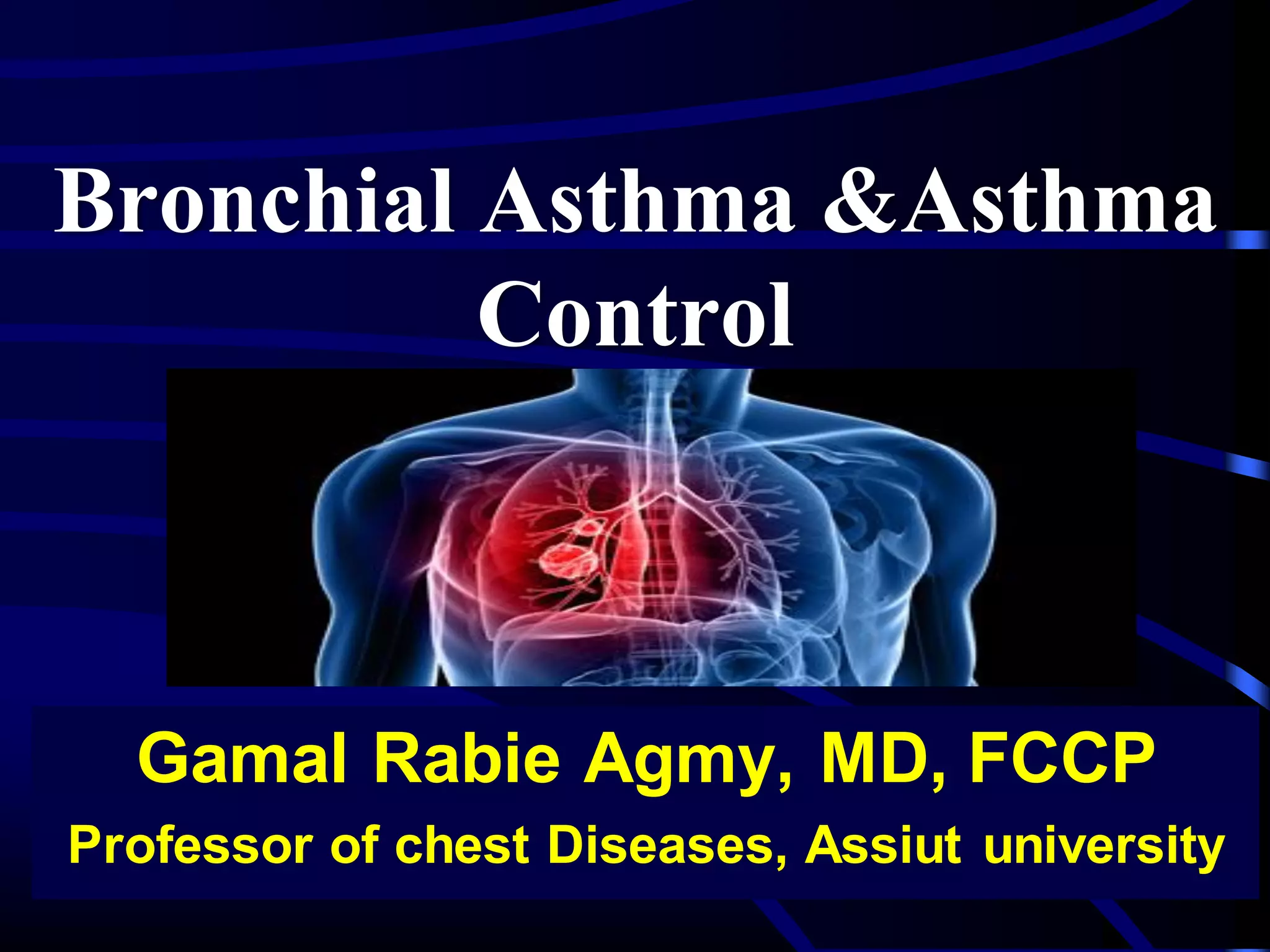 Bronchial Asthma &Asthma Control

Gamal Rabie Agmy, MD, FCCP

Professor of chest Diseases, Assiut university